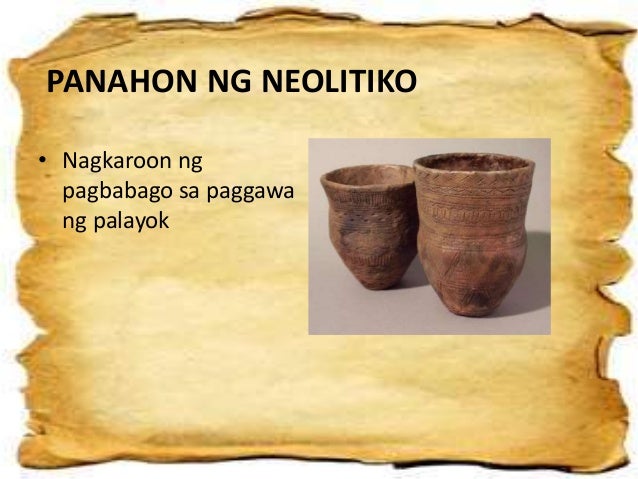 PANAHON NG NEOLITIKO

• Nagkaroon ng pagbabago sa paggawa ng palayok